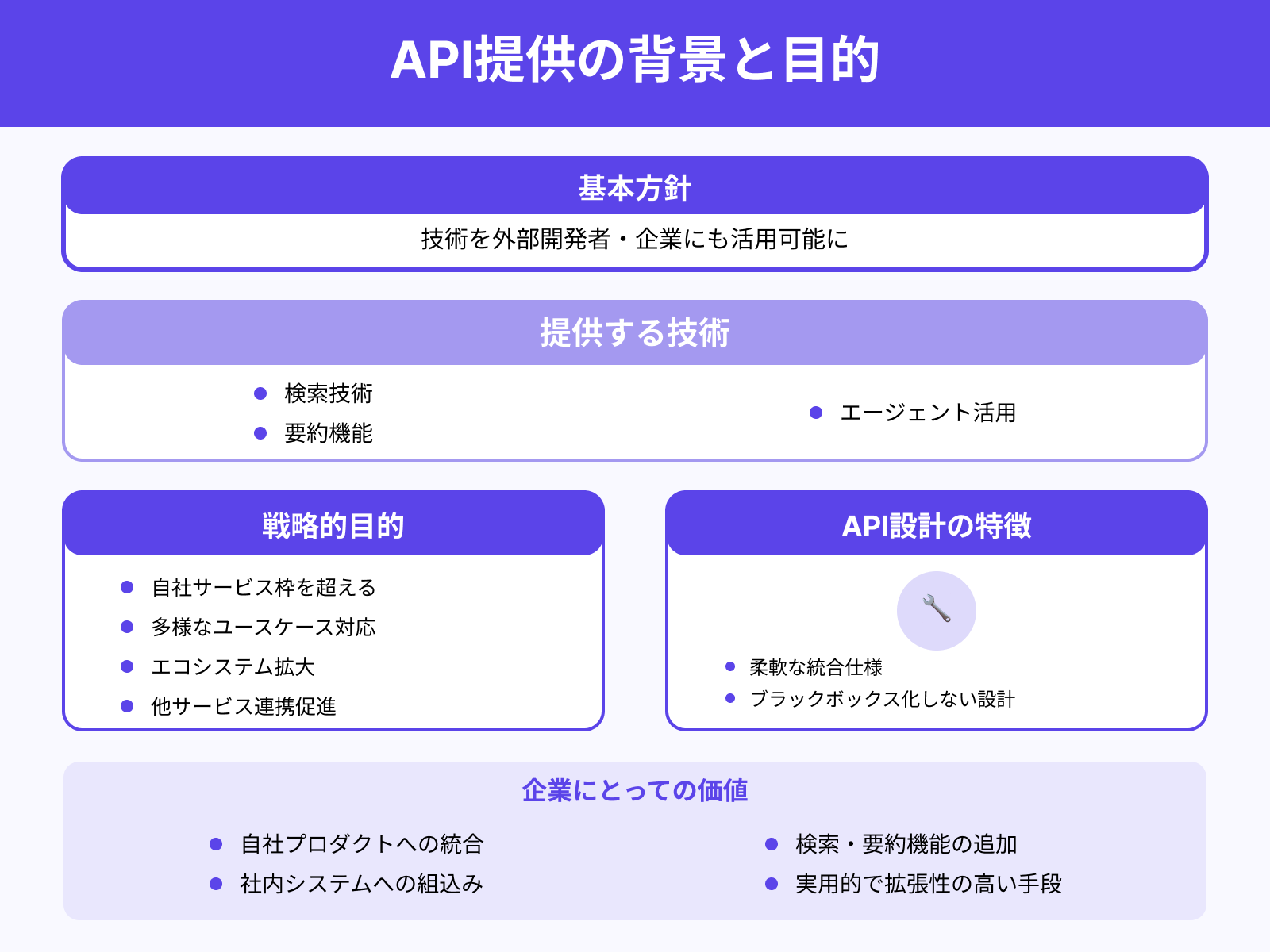 API提供の背景と目的

基本方針

技術を外部開発者・企業にも活用可能に

提供する技術

- 検索技術
- 要約機能

- エージェント活用

戦略的目的

- 自社サービス枠を超える
- 多様なユースケース対応
- エコシステム拡大
- 他サービス連携促進

API設計の特徴

- 柔軟な統合仕様
- ブラックボックス化しない設計

企業にとっての価値

- 自社プロダクトへの統合
- 社内システムへの組込み

- 検索・要約機能の追加
- 実用的で拡張性の高い手段